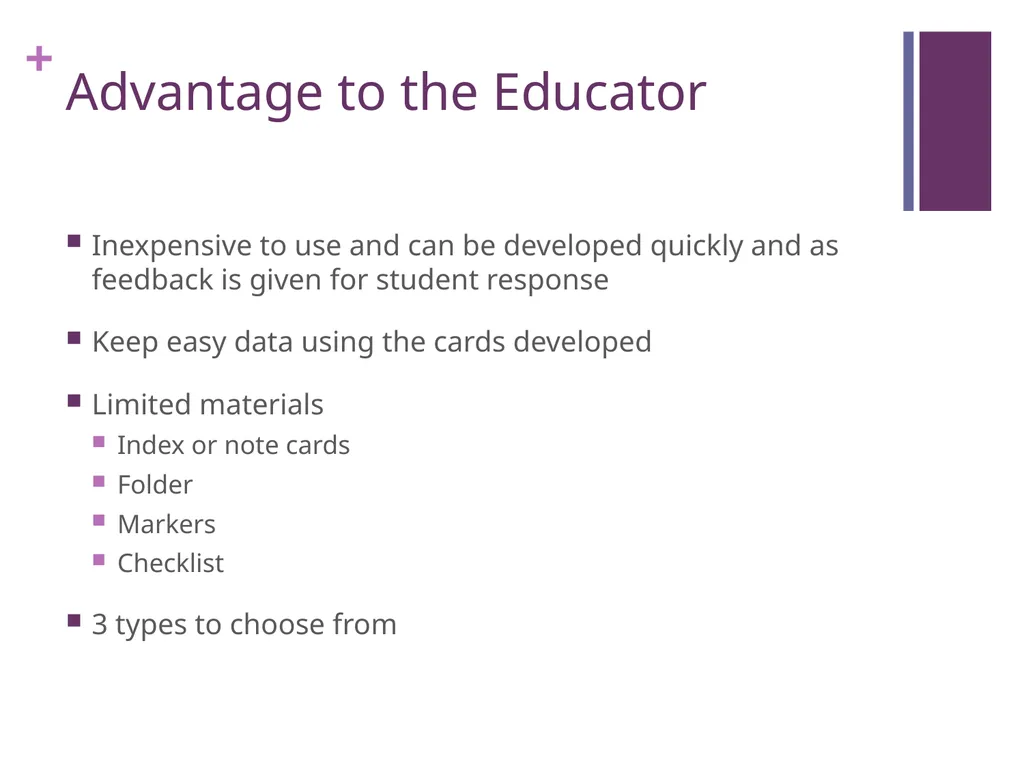 + Advantage to the Educator

- Inexpensive to use and can be developed quickly and as feedback is given for student response
- Keep easy data using the cards developed
- Limited materials
  - Index or note cards
  - Folder
  - Markers
  - Checklist
- 3 types to choose from